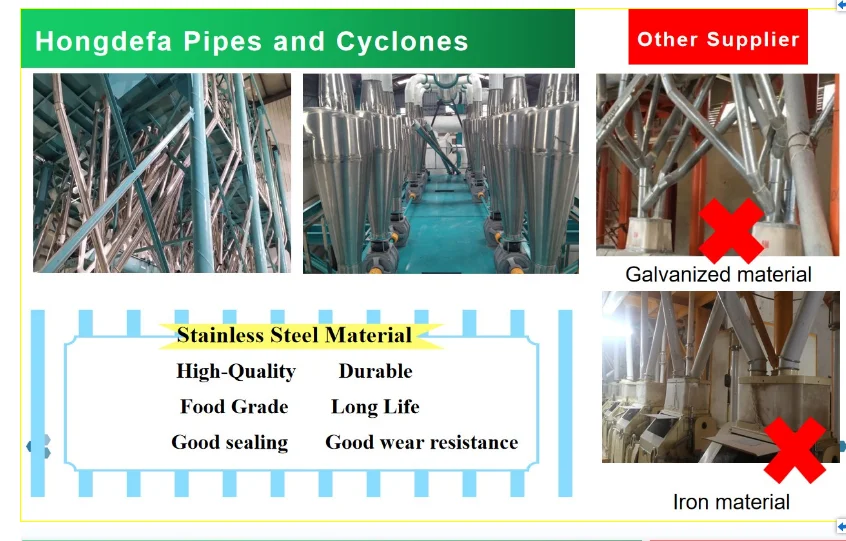 Hongdefa Pipes and Cyclones

Other Supplier

Galvanized material

Stainless Steel Material

High-Quality Durable

Food Grade Long Life

Good sealing Good wear resistance

Iron material